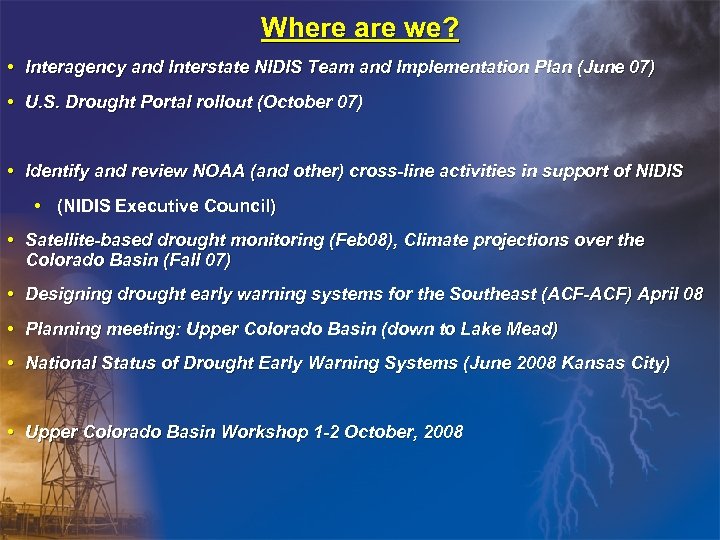 Where are we?

• Interagency and Interstate NIDIS Team and Implementation Plan (June 07)

• U.S. Drought Portal rollout (October 07)

• Identify and review NOAA (and other) cross-line activities in support of NIDIS

• (NIDIS Executive Council)

• Satellite-based drought monitoring (Feb08), Climate projections over the Colorado Basin (Fall 07)

• Designing drought early warning systems for the Southeast (ACF-ACF) April 08

• Planning meeting: Upper Colorado Basin (down to Lake Mead)

• National Status of Drought Early Warning Systems (June 2008 Kansas City)

• Upper Colorado Basin Workshop 1-2 October, 2008